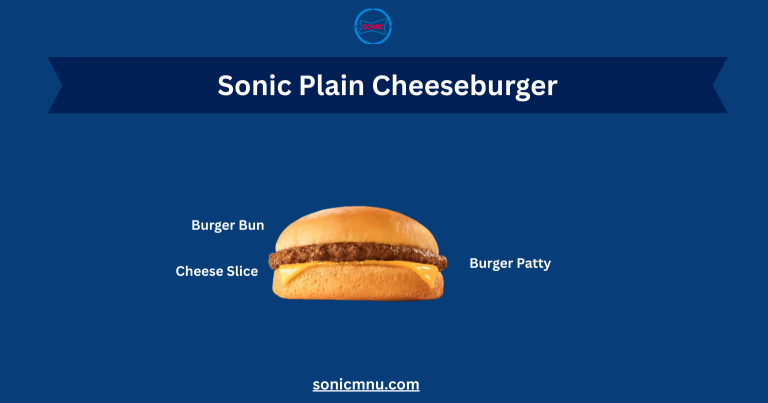 SONIC

Sonic Plain Cheeseburger

Burger Bun

Cheese Slice

Burger Patty

sonicmnu.com